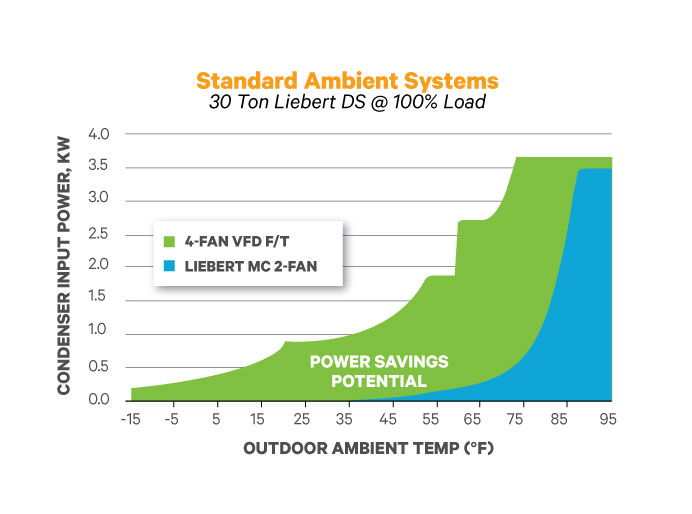 Standard Ambient Systems
30 Ton Liebert DS @ 100% Load

CONDENSER INPUT POWER, KW

4.0
3.5
3.0
2.5
2.0
1.5
1.0
0.5
0.0

4-FAN VFD F/T
LIEBERT MC 2-FAN

POWER SAVINGS POTENTIAL

-15 -5 5 15 25 35 45 55 65 75 85 95

OUTDOOR AMBIENT TEMP (°F)